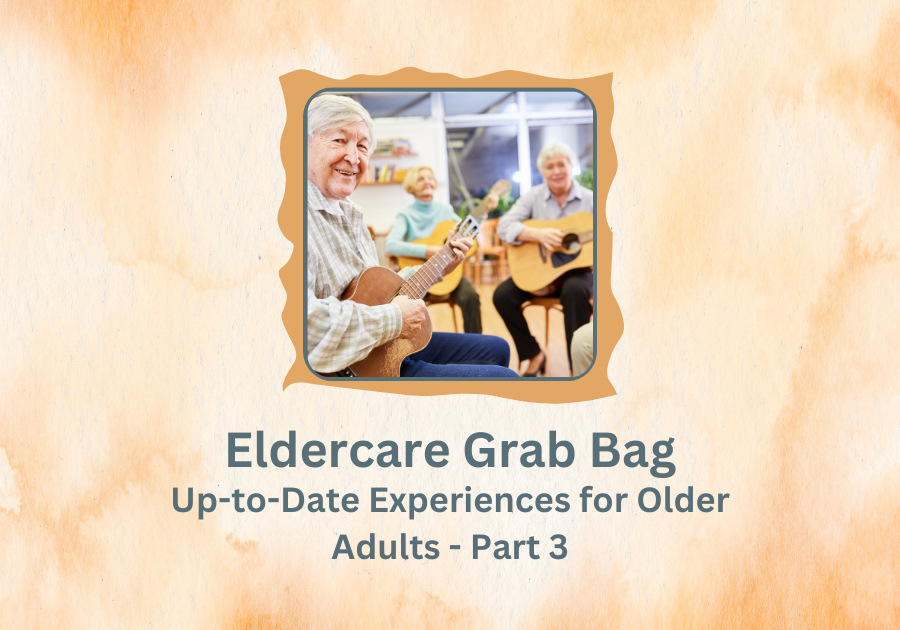 Eldercare Grab Bag

Up-to-Date Experiences for Older Adults - Part 3